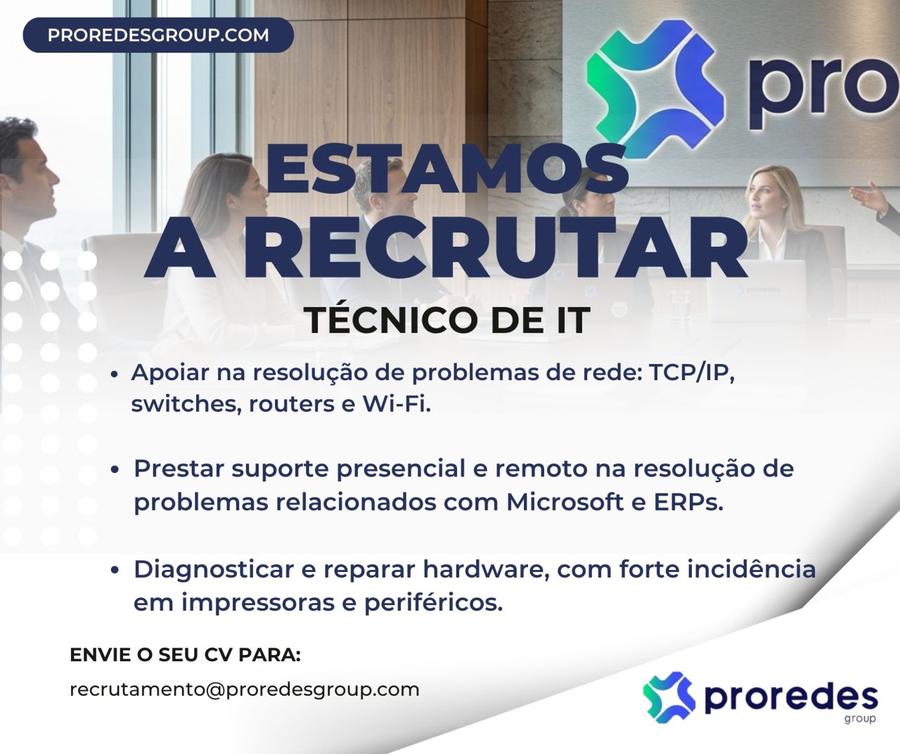 PROREDESGROUP.COM

pro

ESTAMOS A RECRUTAR

TÉCNICO DE IT

• Apoiar na resolução de problemas de rede: TCP/IP, switches, routers e Wi-Fi.

• Prestar suporte presencial e remoto na resolução de problemas relacionados com Microsoft e ERPs.

• Diagnosticar e reparar hardware, com forte incidência em impressoras e periféricos.

ENVIE O SEU CV PARA:

recrutamento@proredesgroup.com

proredes group